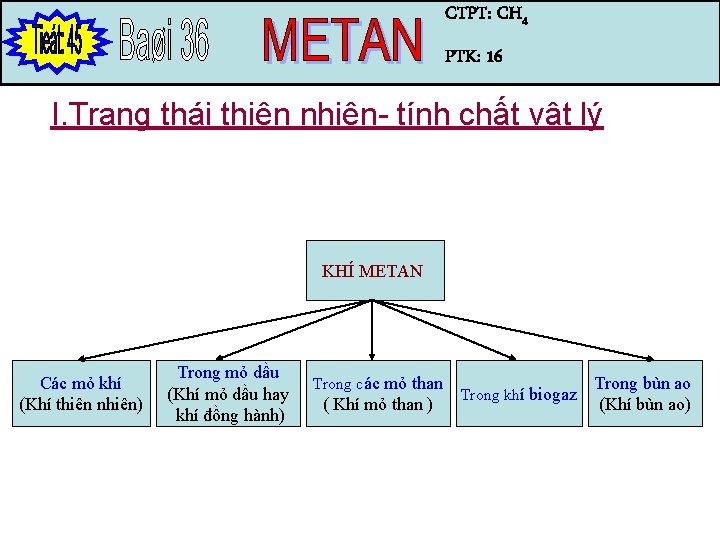 Tieát 45 Baøi 36 METAN CTPT: $CH_4$

PTK: 16

I.Trang thái thiên nhiên- tính chất vât lý

KHÍ METAN

Các mỏ khí
(Khí thiên nhiên)

Trong mỏ dầu
(Khí mỏ dầu hay khí đồng hành)

Trong các mỏ than
( Khí mỏ than )

Trong khí biogaz

Trong bùn ao
(Khí bùn ao)